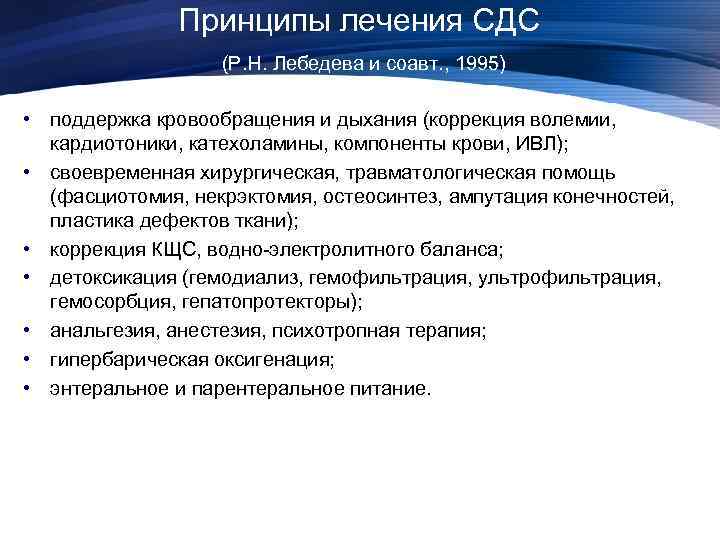 Принципы лечения СДС

(Р.Н. Лебедева и соавт., 1995)

• поддержка кровообращения и дыхания (коррекция волемии, кардиотоники, катехоламины, компоненты крови, ИВЛ);
• своевременная хирургическая, травматологическая помощь (фасциотомия, некрэктомия, остеосинтез, ампутация конечностей, пластика дефектов ткани);
• коррекция КЩС, водно-электролитного баланса;
• детоксикация (гемодиализ, гемофильтрация, ультрофильтрация, гемосорбция, гепатопротекторы);
• анальгезия, анестезия, психотропная терапия;
• гипербарическая оксигенация;
• энтеральное и парентеральное питание.